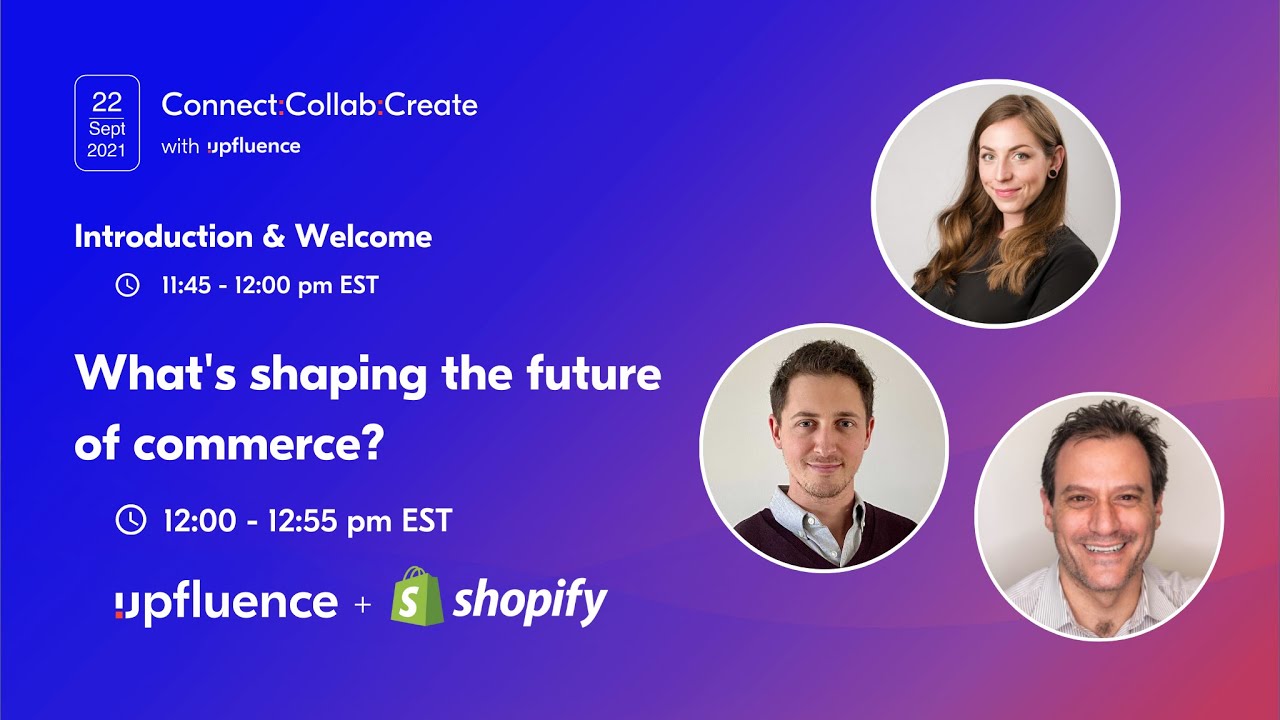 22
Sept
2021

Connect:Collab:Create
with upfluence

Introduction & Welcome

11:45 - 12:00 pm EST

What's shaping the future of commerce?

12:00 - 12:55 pm EST

upfluence + shopify